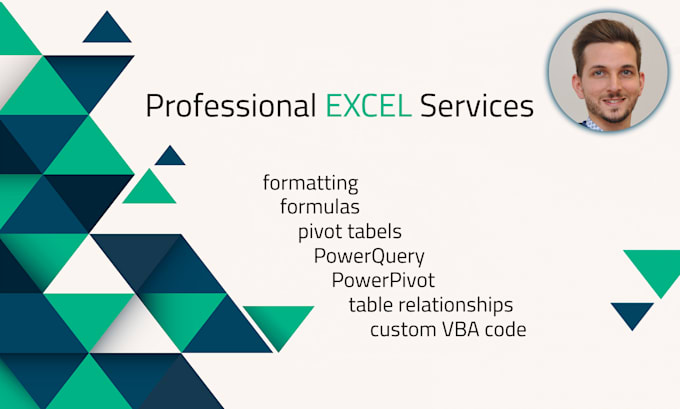 Professional EXCEL Services

formatting
formulas
pivot tabels
PowerQuery
PowerPivot
table relationships
custom VBA code